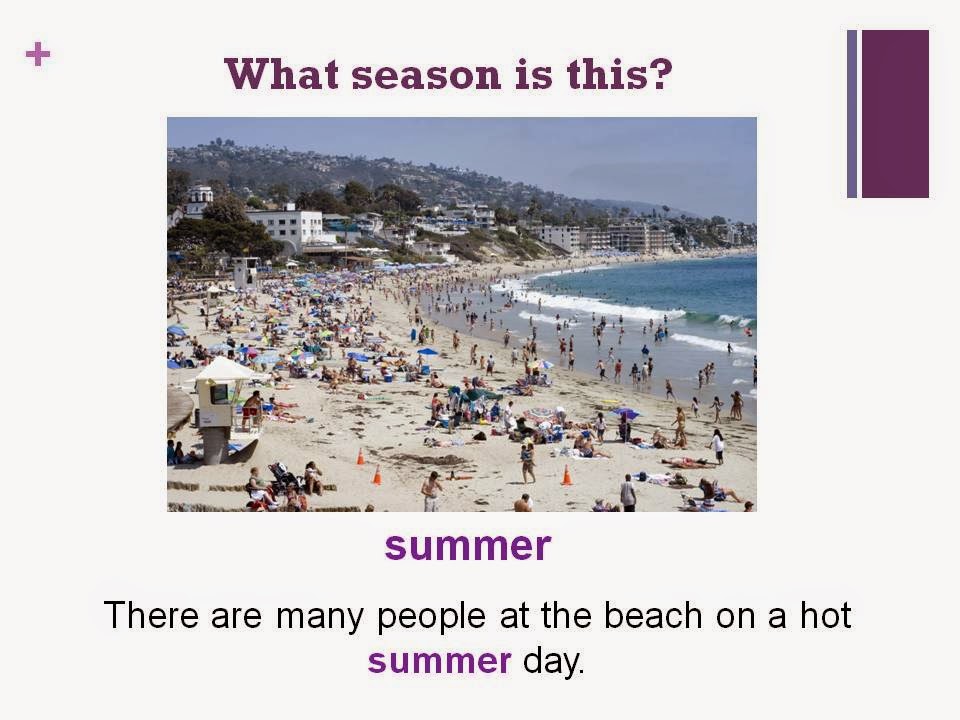 +

What season is this?

summer

There are many people at the beach on a hot summer day.